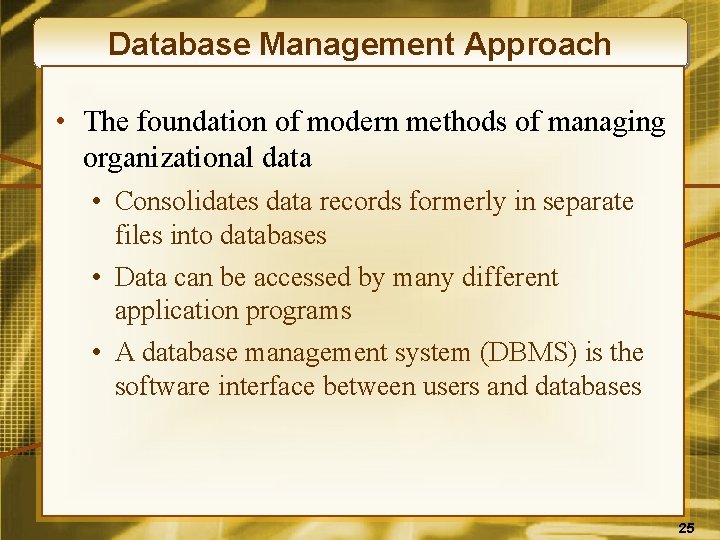 Database Management Approach

• The foundation of modern methods of managing organizational data

• Consolidates data records formerly in separate files into databases

• Data can be accessed by many different application programs

• A database management system (DBMS) is the software interface between users and databases

25